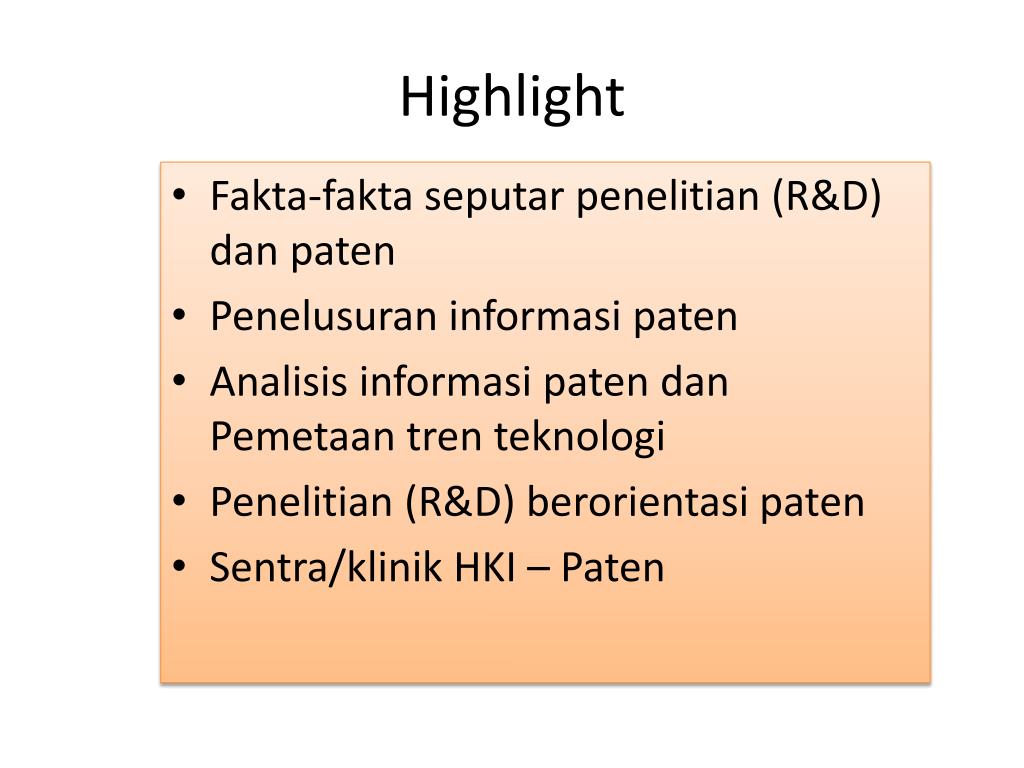 Highlight

• Fakta-fakta seputar penelitian (R&D) dan paten
• Penelusuran informasi paten
• Analisis informasi paten dan Pemetaan tren teknologi
• Penelitian (R&D) berorientasi paten
• Sentra/klinik HKI – Paten